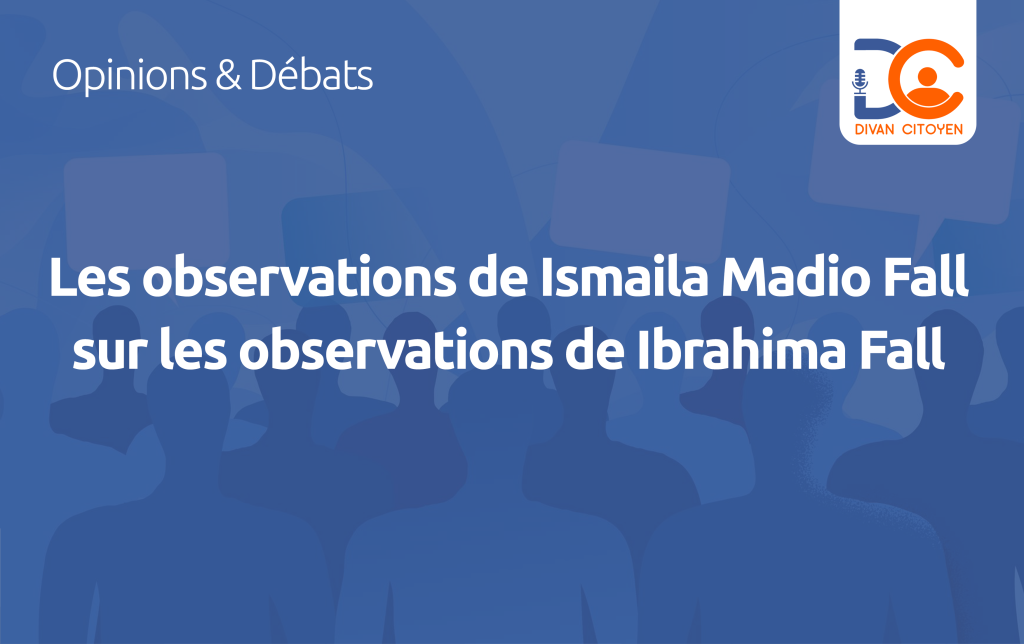 Opinions & Débats

DC
DIVAN CITOYEN

Les observations de Ismaila Madio Fall sur les observations de Ibrahima Fall